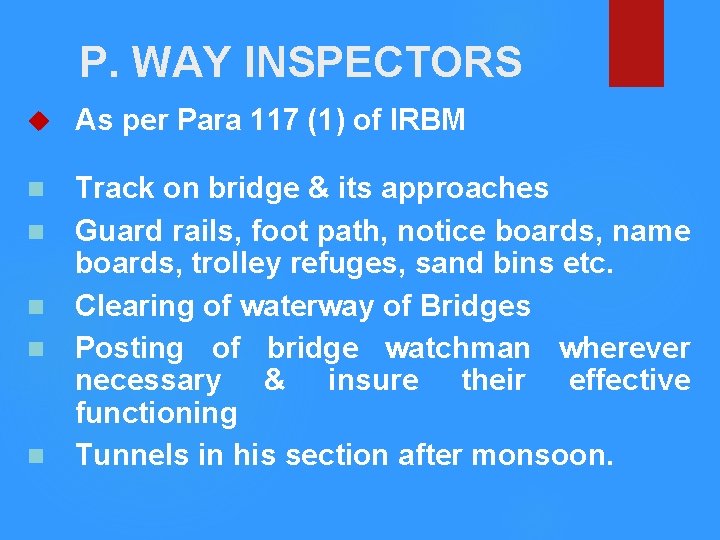 P. WAY INSPECTORS

As per Para 117 (1) of IRBM

Track on bridge & its approaches

Guard rails, foot path, notice boards, name boards, trolley refuges, sand bins etc.

Clearing of waterway of Bridges

Posting of bridge watchman wherever necessary & insure their effective functioning

Tunnels in his section after monsoon.